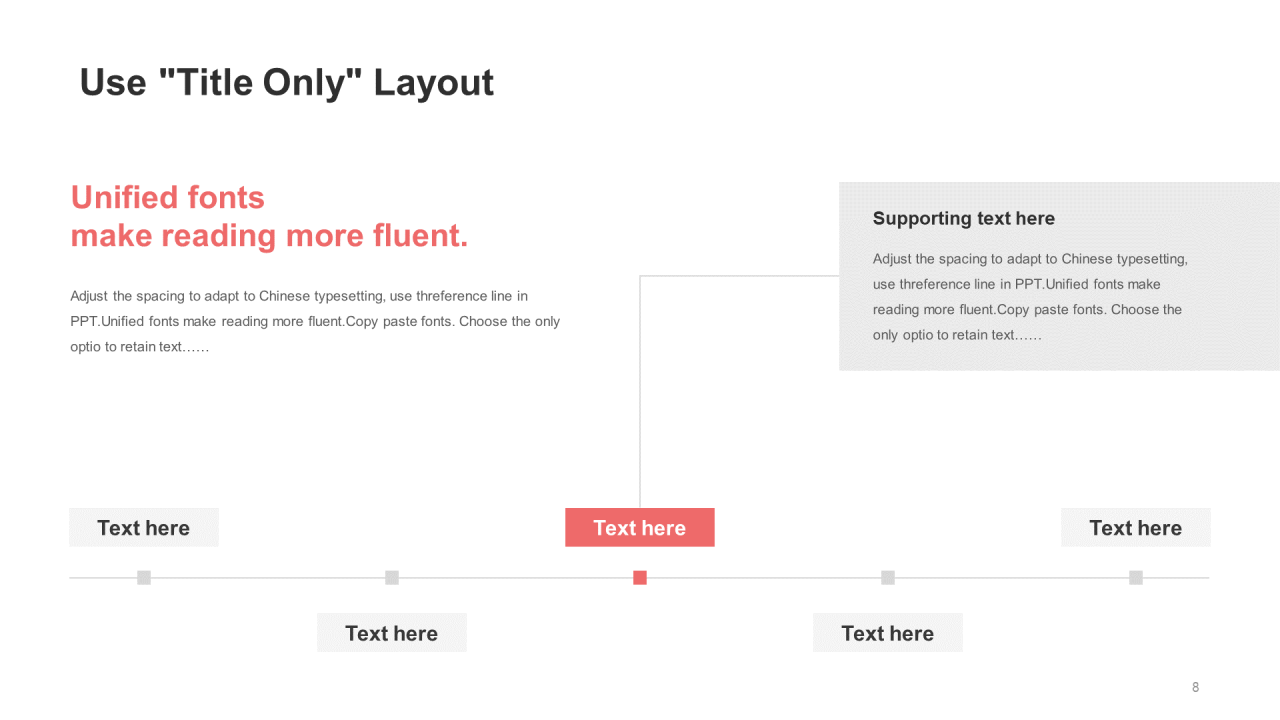 Use "Title Only" Layout

Unified fonts
make reading more fluent.

Adjust the spacing to adapt to Chinese typesetting, use threference line in PPT.Unified fonts make reading more fluent.Copy paste fonts. Choose the only optio to retain text……

Supporting text here

Adjust the spacing to adapt to Chinese typesetting, use threference line in PPT.Unified fonts make reading more fluent.Copy paste fonts. Choose the only optio to retain text……

Text here

Text here

Text here

Text here

Text here

8